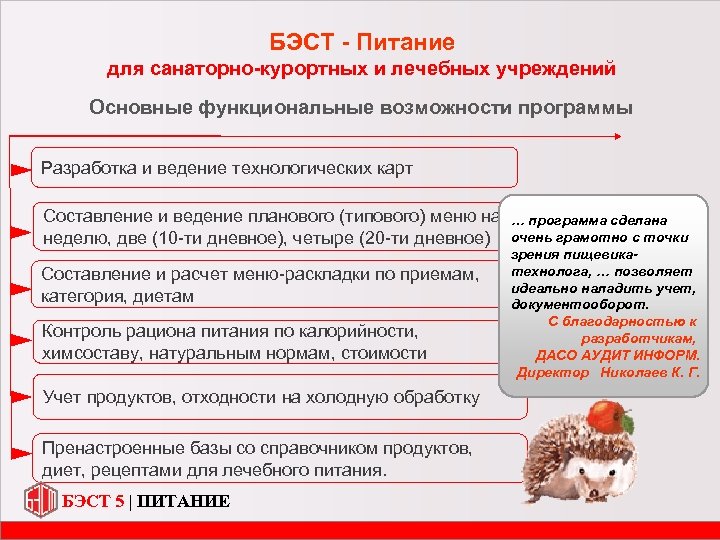 БЭСТ - Питание
для санаторно-курортных и лечебных учреждений

Основные функциональные возможности программы

Разработка и ведение технологических карт

Составление и ведение планового (типового) меню на неделю, две (10-ти дневное), четыре (20-ти дневное)

Составление и расчет меню-раскладки по приемам, категория, диетам

Контроль рациона питания по калорийности, химсоставу, натуральным нормам, стоимости

Учет продуктов, отходности на холодную обработку

Пренастроенные базы со справочником продуктов, диет, рецептами для лечебного питания.

... программа сделана очень грамотно с точки зрения пищевика-технолога, ... позволяет идеально наладить учет, документооборот.
С благодарностью к разработчикам,
ДАСО АУДИТ ИНФОРМ.
Директор Николаев К. Г.

БЭСТ 5 | ПИТАНИЕ